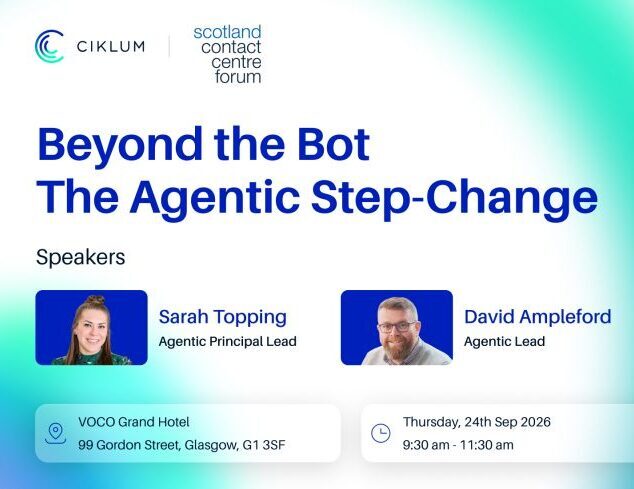 CIKLUM

scotland
contact
centre
forum

Beyond the Bot
The Agentic Step-Change

Speakers

Sarah Topping
Agentic Principal Lead

David Ampleford
Agentic Lead

VOCO Grand Hotel
99 Gordon Street, Glasgow, G1 3SF

Thursday, 24th Sep 2026
9:30 am - 11:30 am